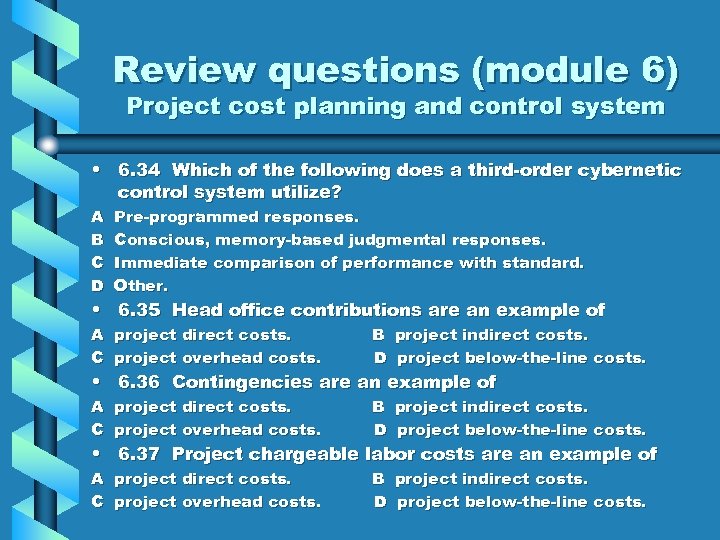 Review questions (module 6)
Project cost planning and control system

• 6.34 Which of the following does a third-order cybernetic control system utilize?
A Pre-programmed responses.
B Conscious, memory-based judgmental responses.
C Immediate comparison of performance with standard.
D Other.

• 6.35 Head office contributions are an example of
A project direct costs.
B project indirect costs.
C project overhead costs.
D project below-the-line costs.

• 6.36 Contingencies are an example of
A project direct costs.
B project indirect costs.
C project overhead costs.
D project below-the-line costs.

• 6.37 Project chargeable labor costs are an example of
A project direct costs.
B project indirect costs.
C project overhead costs.
D project below-the-line costs.